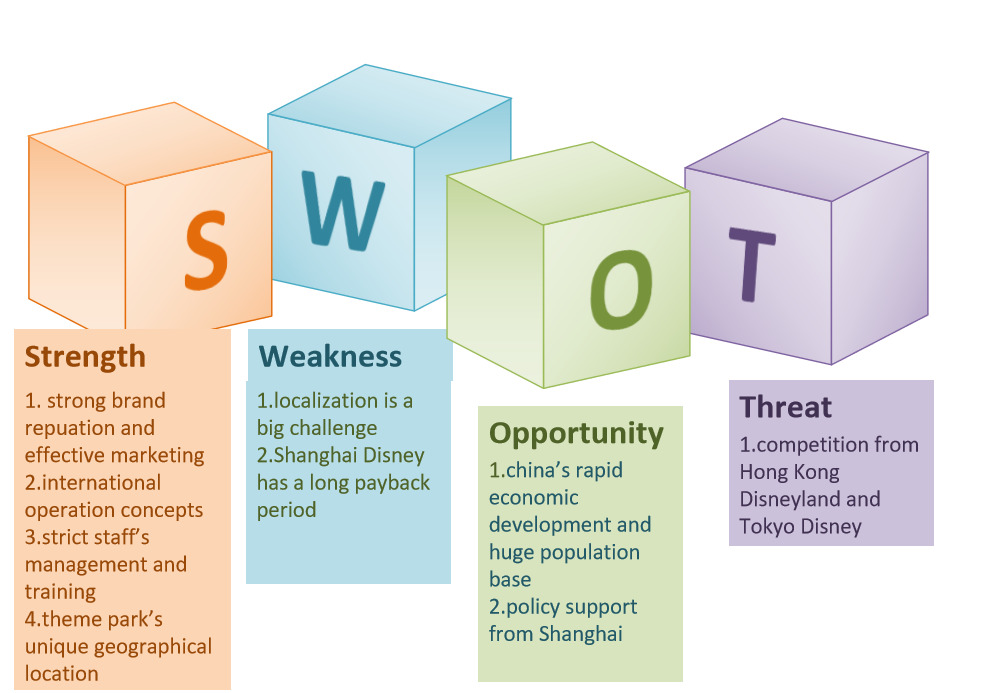 S W O T

Strength
1. strong brand repuation and effective marketing
2.international operation concepts
3.strict staff's management and training
4.theme park's unique geographical location

Weakness
1.localization is a big challenge
2.Shanghai Disney has a long payback period

Opportunity
1.china's rapid economic development and huge population base
2.policy support from Shanghai

Threat
1.competition from Hong Kong Disneyland and Tokyo Disney